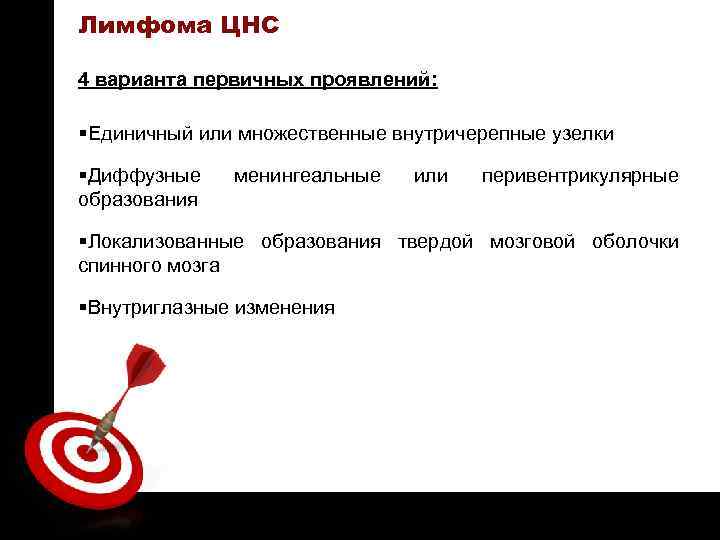 Лимфома ЦНС

4 варианта первичных проявлений:

▪Единичный или множественные внутричерепные узелки

▪Диффузные менингеальные или перивентрикулярные образования

▪Локализованные образования твердой мозговой оболочки спинного мозга

▪Внутриглазные изменения